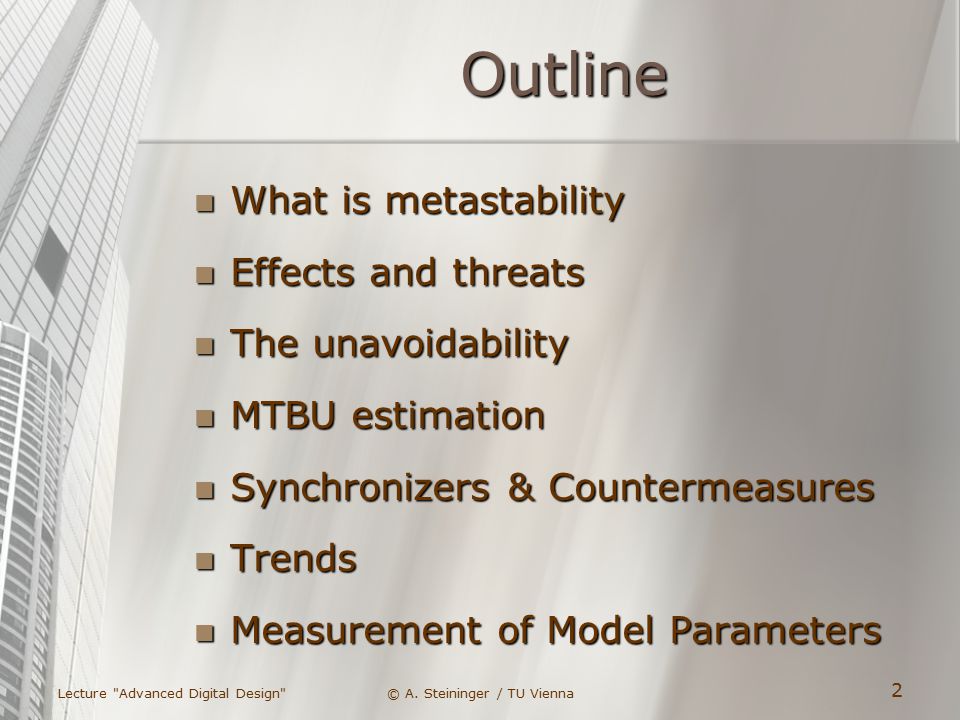 Outline

- What is metastability
- Effects and threats
- The unavoidability
- MTBU estimation
- Synchronizers & Countermeasures
- Trends
- Measurement of Model Parameters

Lecture "Advanced Digital Design"

© A. Steininger / TU Vienna

2